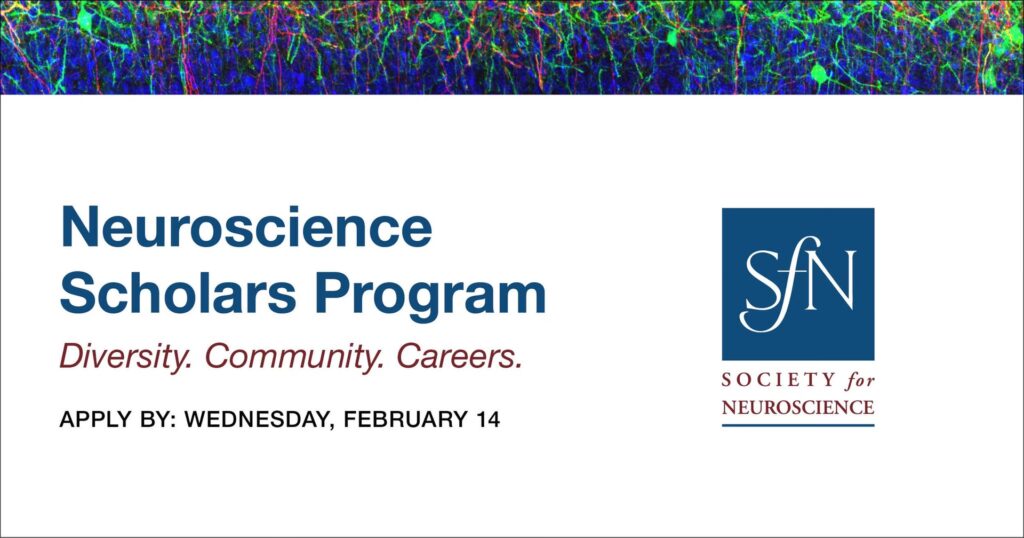 Neuroscience Scholars Program

Diversity. Community. Careers.

APPLY BY: WEDNESDAY, FEBRUARY 14

SfN

SOCIETY for NEUROSCIENCE